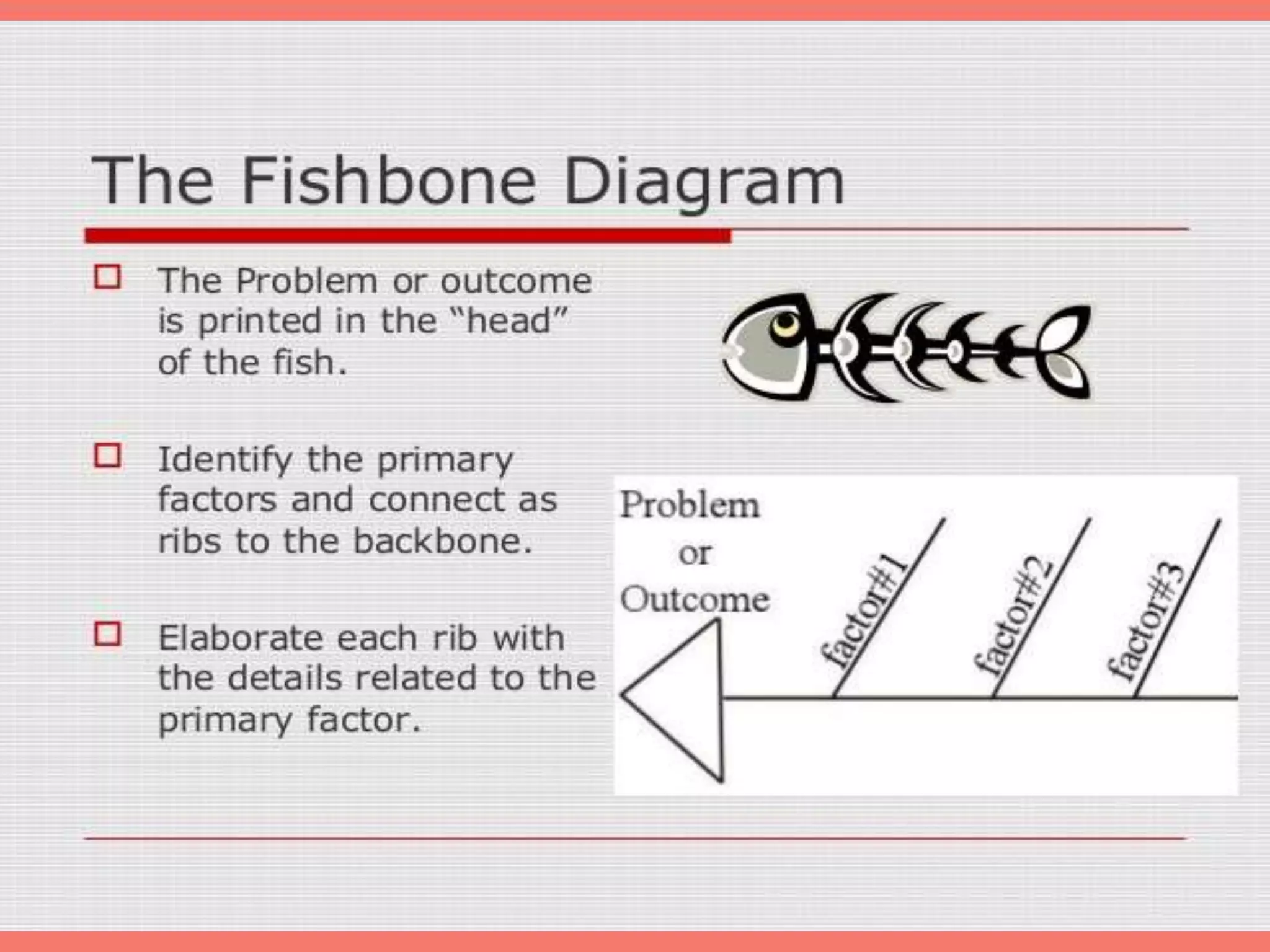 The Fishbone Diagram

The Problem or outcome is printed in the "head" of the fish.

Identify the primary factors and connect as ribs to the backbone.

Elaborate each rib with the details related to the primary factor.

Problem or Outcome

factor#1

factor#2

factor#3